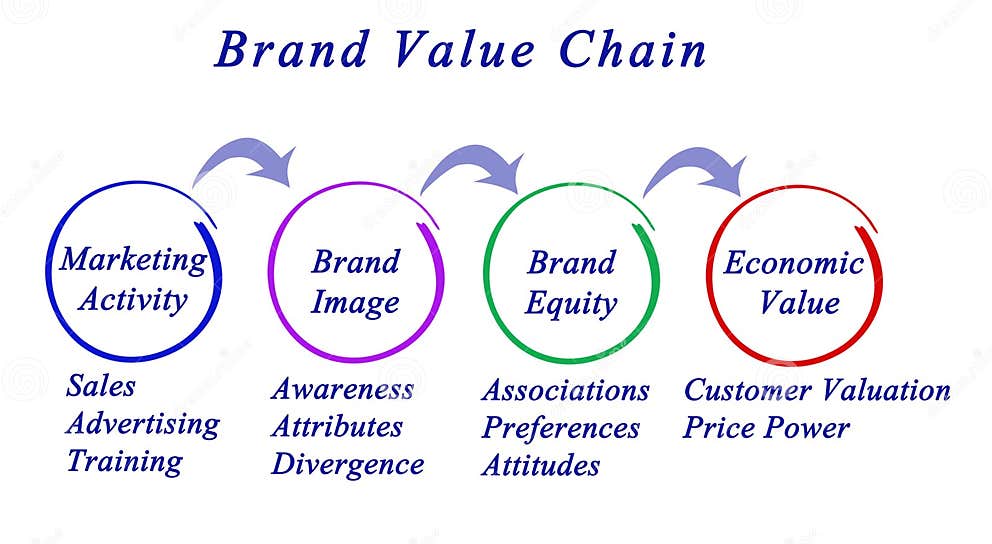 Brand Value Chain

Marketing Activity

Sales
Advertising
Training

Brand Image

Awareness
Attributes
Divergence

Brand Equity

Associations
Preferences
Attitudes

Economic Value

Customer Valuation
Price Power